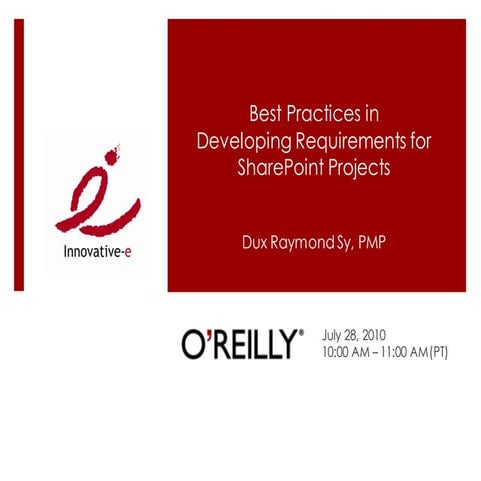 Innovative-e

Best Practices in Developing Requirements for SharePoint Projects

Dux Raymond Sy, PMP

O'REILLY®

July 28, 2010
10:00 AM – 11:00 AM (PT)